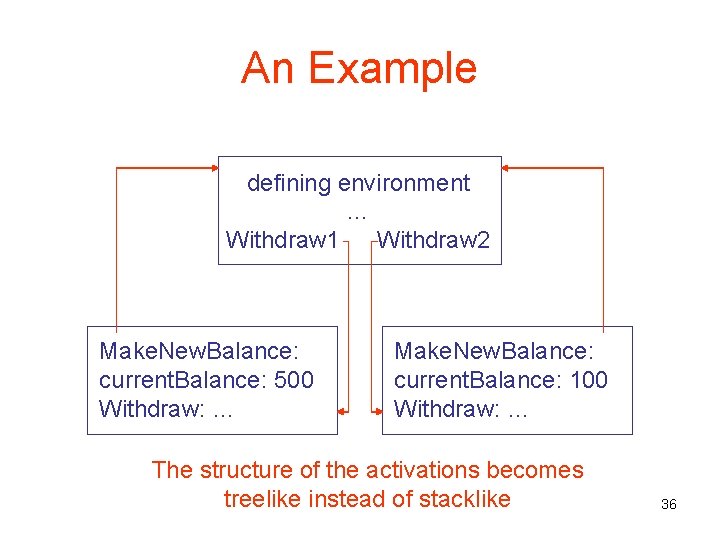 An Example

defining environment
…
Withdraw1 Withdraw2

MakeNewBalance:
currentBalance: 500
Withdraw: …

MakeNewBalance:
currentBalance: 100
Withdraw: …

The structure of the activations becomes treelike instead of stacklike

36